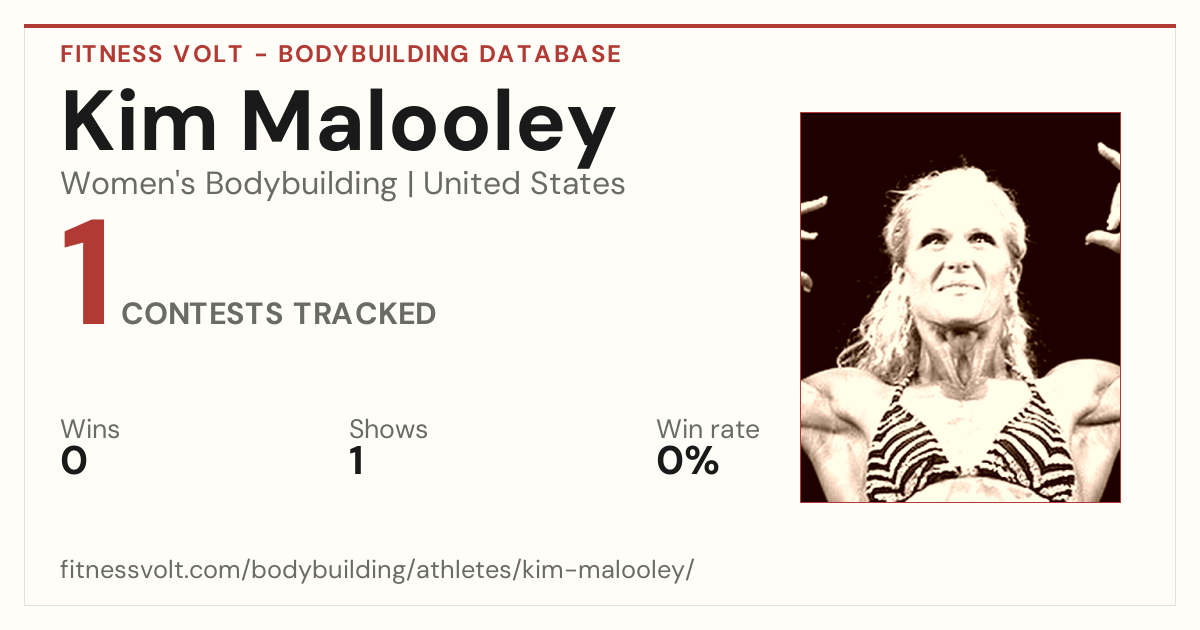 FITNESS VOLT - BODYBUILDING DATABASE

Kim Malooley

Women's Bodybuilding | United States

1 CONTESTS TRACKED

Wins
0

Shows
1

Win rate
0%

fitnessvolt.com/bodybuilding/athletes/kim-malooley/